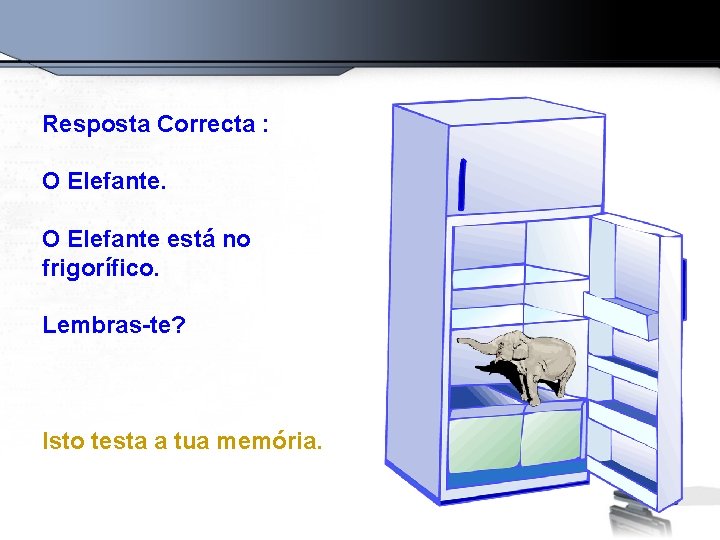 Resposta Correcta :

O Elefante.

O Elefante está no frigorífico.

Lembras-te?

Isto testa a tua memória.